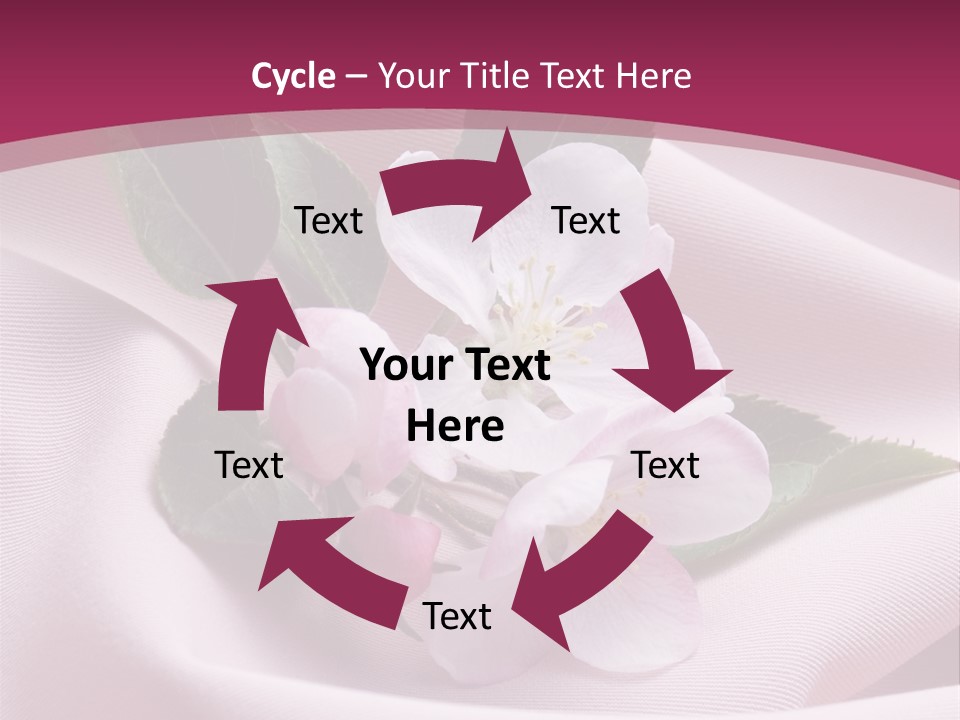 Cycle – Your Title Text Here

Text

Text

Your Text Here

Text

Text

Text